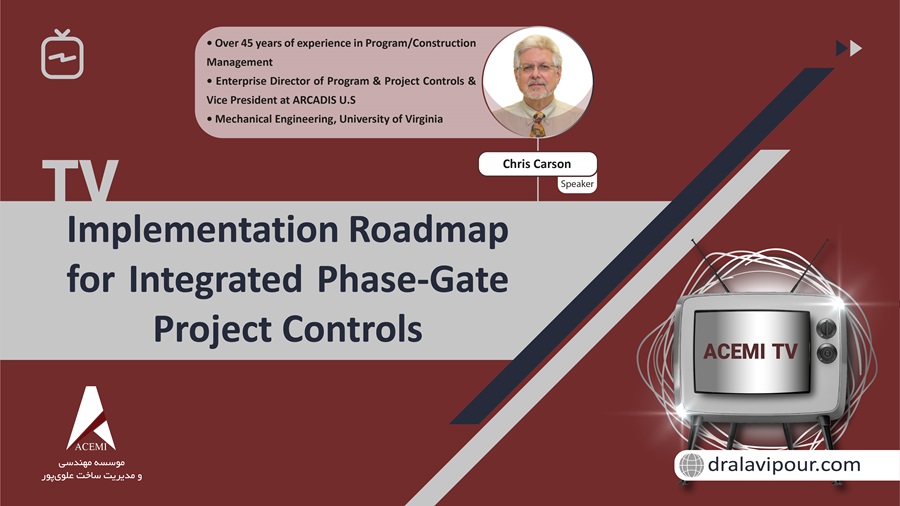 • Over 45 years of experience in Program/Construction Management
• Enterprise Director of Program & Project Controls & Vice President at ARCADIS U.S
• Mechanical Engineering, University of Virginia

Chris Carson
Speaker

TV

Implementation Roadmap for Integrated Phase-Gate Project Controls

ACEMI TV

ACEMI
موسسه مهندسی
و مدیریت ساخت علوی‌پور

dralavipour.com